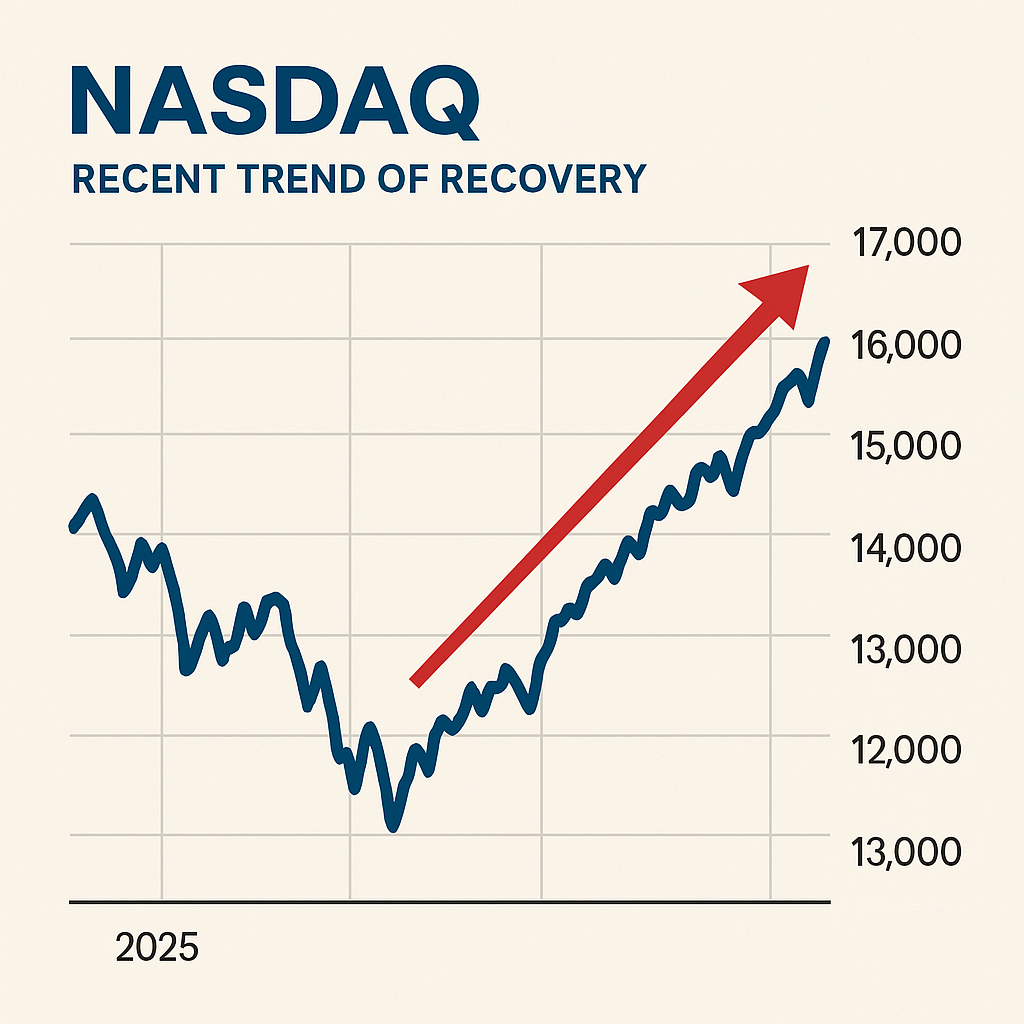 NASDAQ
RECENT TREND OF RECOVERY

17,000
16,000
15,000
14,000
13,000
12,000
13,000

2025